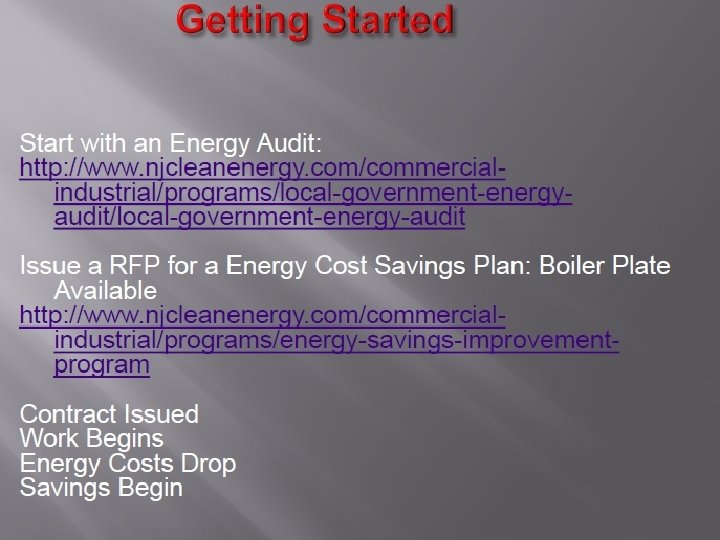 Getting Started

Start with an Energy Audit:
http://www.njcleanenergy.com/commercial-industrial/programs/local-government-energy-audit/local-government-energy-audit

Issue a RFP for a Energy Cost Savings Plan: Boiler Plate Available
http://www.njcleanenergy.com/commercial-industrial/programs/energy-savings-improvement-program

Contract Issued
Work Begins
Energy Costs Drop
Savings Begin